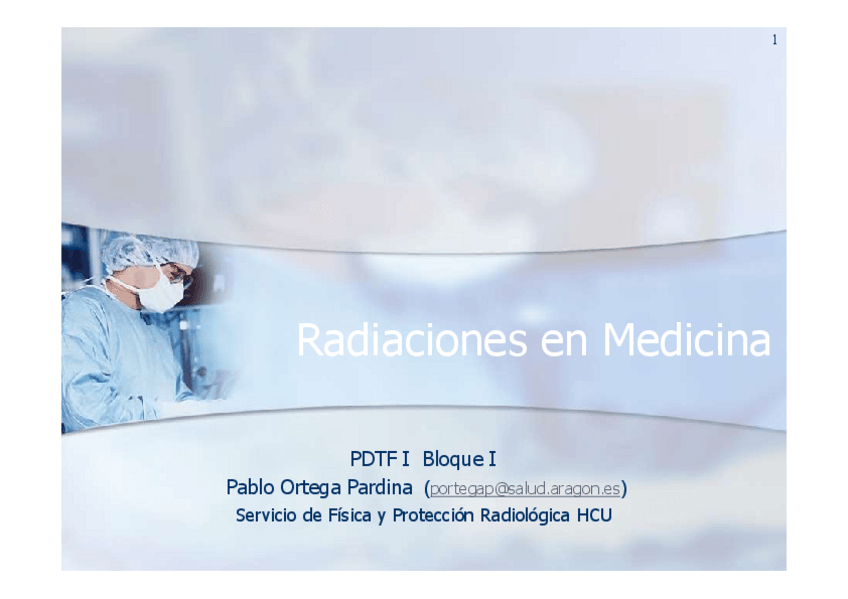 1

Radiaciones en Medicina

PDTF I Bloque I
Pablo Ortega Pardina (portegap@salud.aragon.es)
Servicio de Física y Protección Radiológica HCU